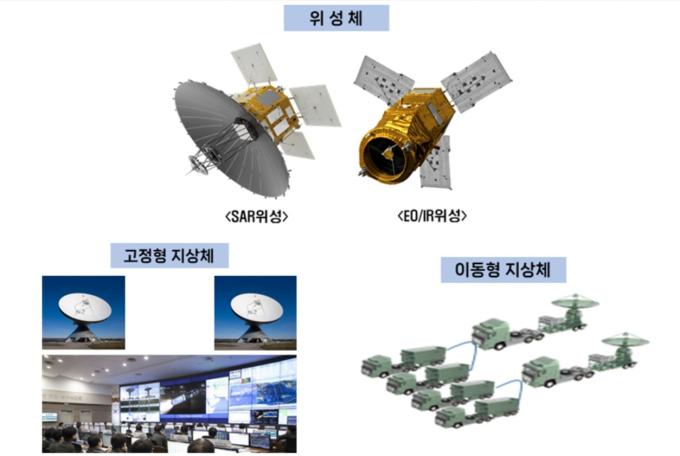 위 성 체

<SAR위성>

<EO/IR위성>

고정형 지상체

이동형 지상체